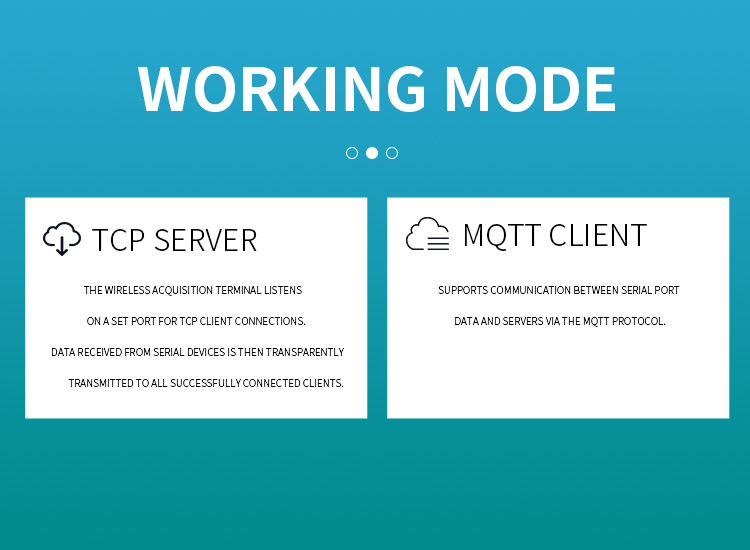 WORKING MODE

TCP SERVER

THE WIRELESS ACQUISITION TERMINAL LISTENS ON A SET PORT FOR TCP CLIENT CONNECTIONS. DATA RECEIVED FROM SERIAL DEVICES IS THEN TRANSPARENTLY TRANSMITTED TO ALL SUCCESSFULLY CONNECTED CLIENTS.

MQTT CLIENT

SUPPORTS COMMUNICATION BETWEEN SERIAL PORT DATA AND SERVERS VIA THE MQTT PROTOCOL.